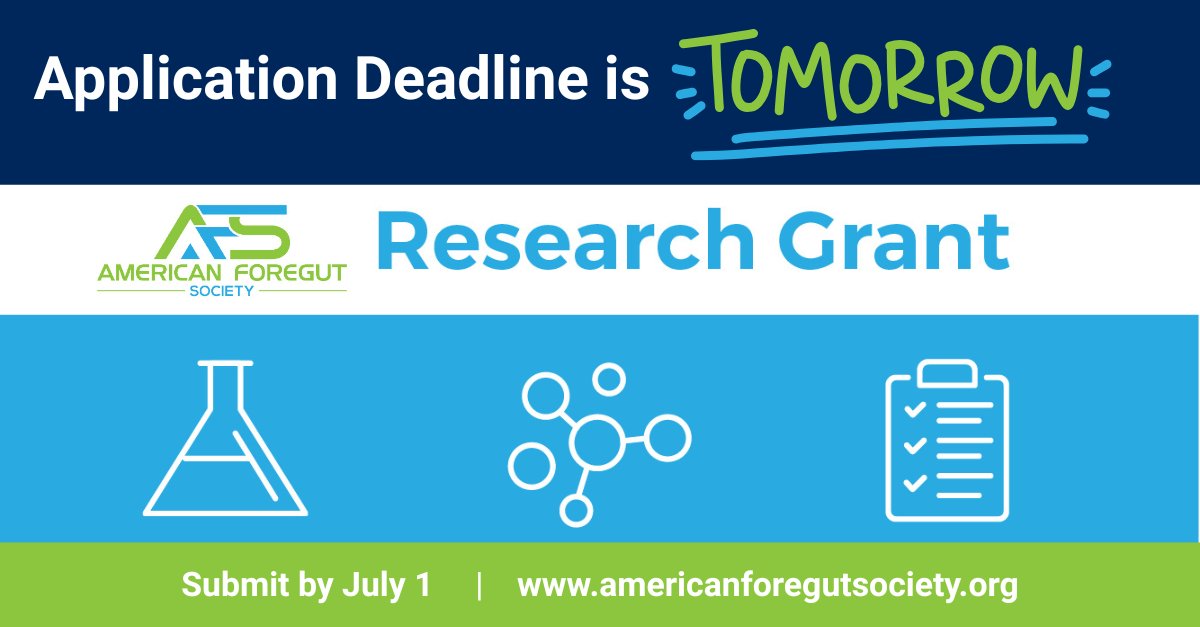 Application Deadline is TOMORROW

AFS
AMERICAN FOREGUT
SOCIETY

Research Grant

Submit by July 1 | www.americanforegutsociety.org